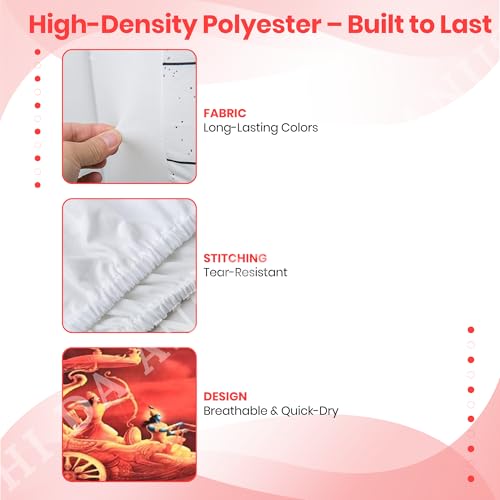 High-Density Polyester – Built to Last

FABRIC
Long-Lasting Colors

STITCHING
Tear-Resistant

DESIGN
Breathable & Quick-Dry